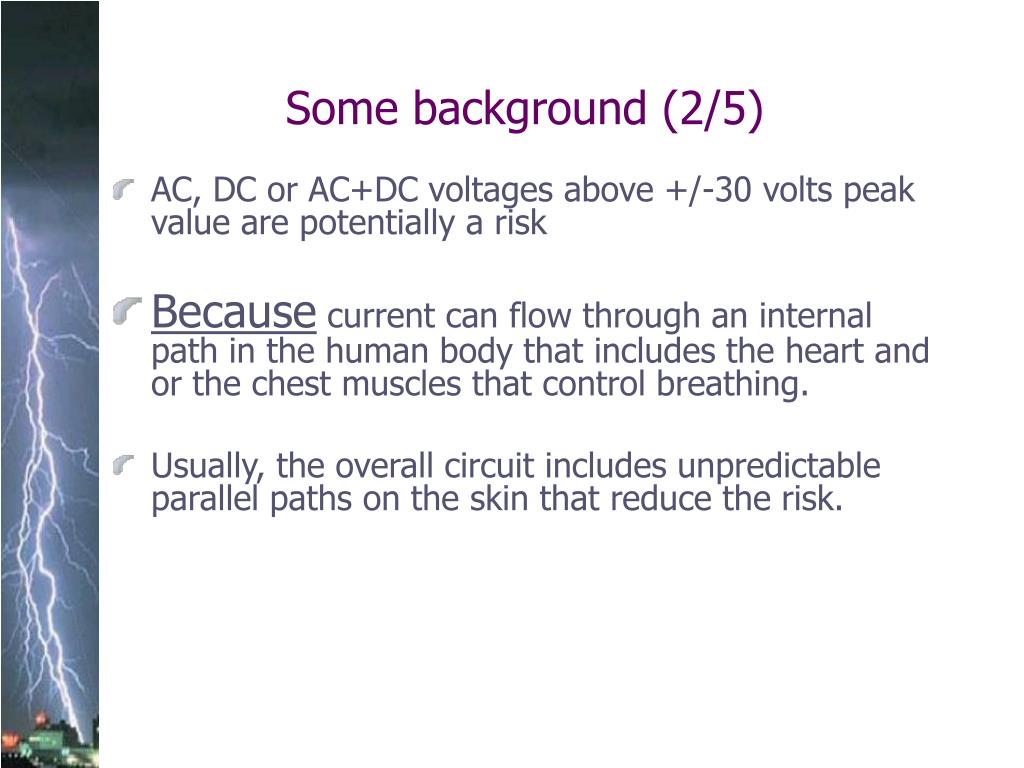 Some background (2/5)

AC, DC or AC+DC voltages above +/-30 volts peak value are potentially a risk

Because current can flow through an internal path in the human body that includes the heart and or the chest muscles that control breathing.

Usually, the overall circuit includes unpredictable parallel paths on the skin that reduce the risk.